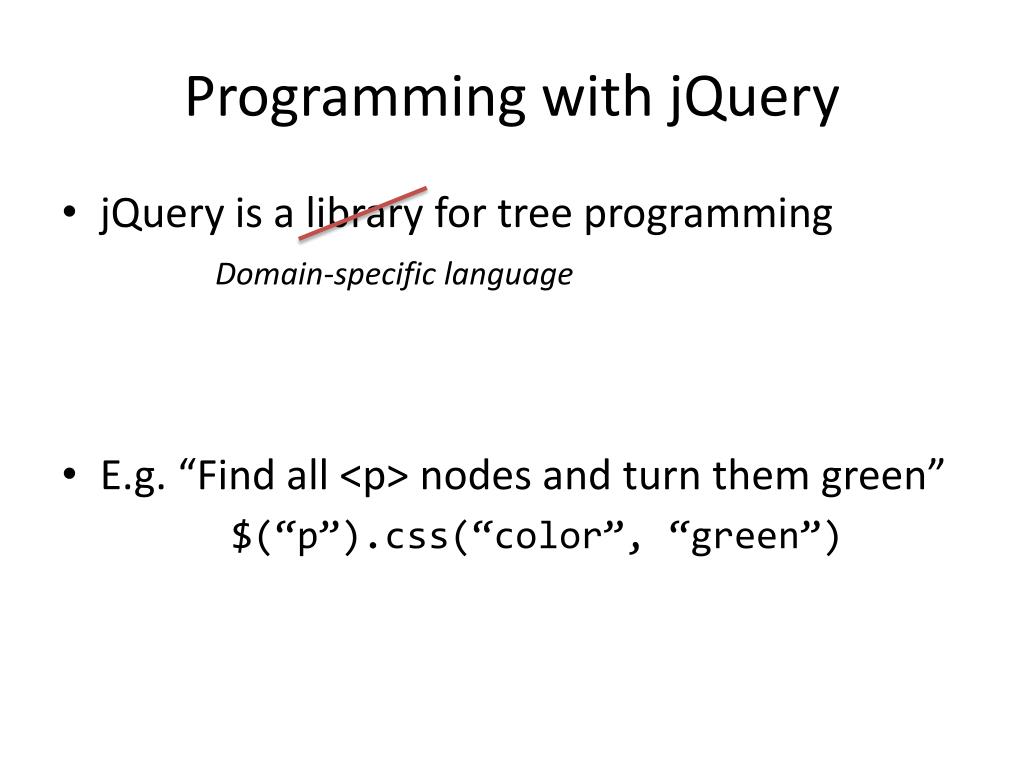 Programming with jQuery

• jQuery is a library for tree programming

Domain-specific language

• E.g. “Find all <p> nodes and turn them green”

$(“p”).css(“color”, “green”)